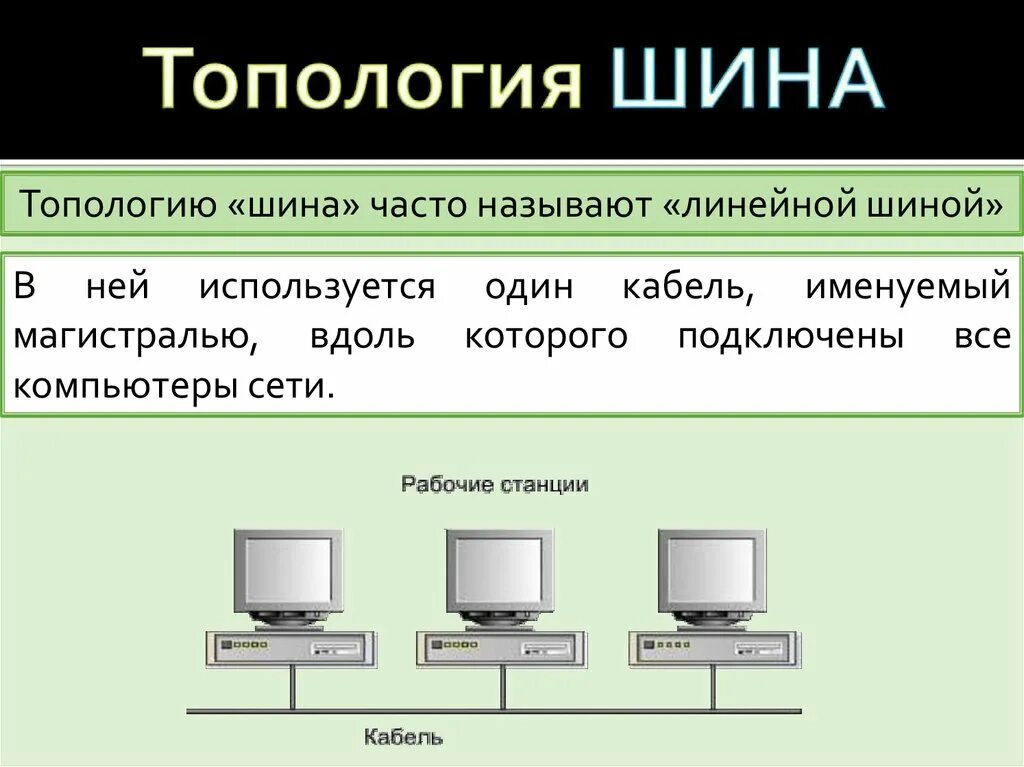 Топология ШИНА

Топологию «шина» часто называют «линейной шиной»

В ней используется один кабель, именуемый магистралью, вдоль которого подключены все компьютеры сети.

Рабочие станции

Кабель